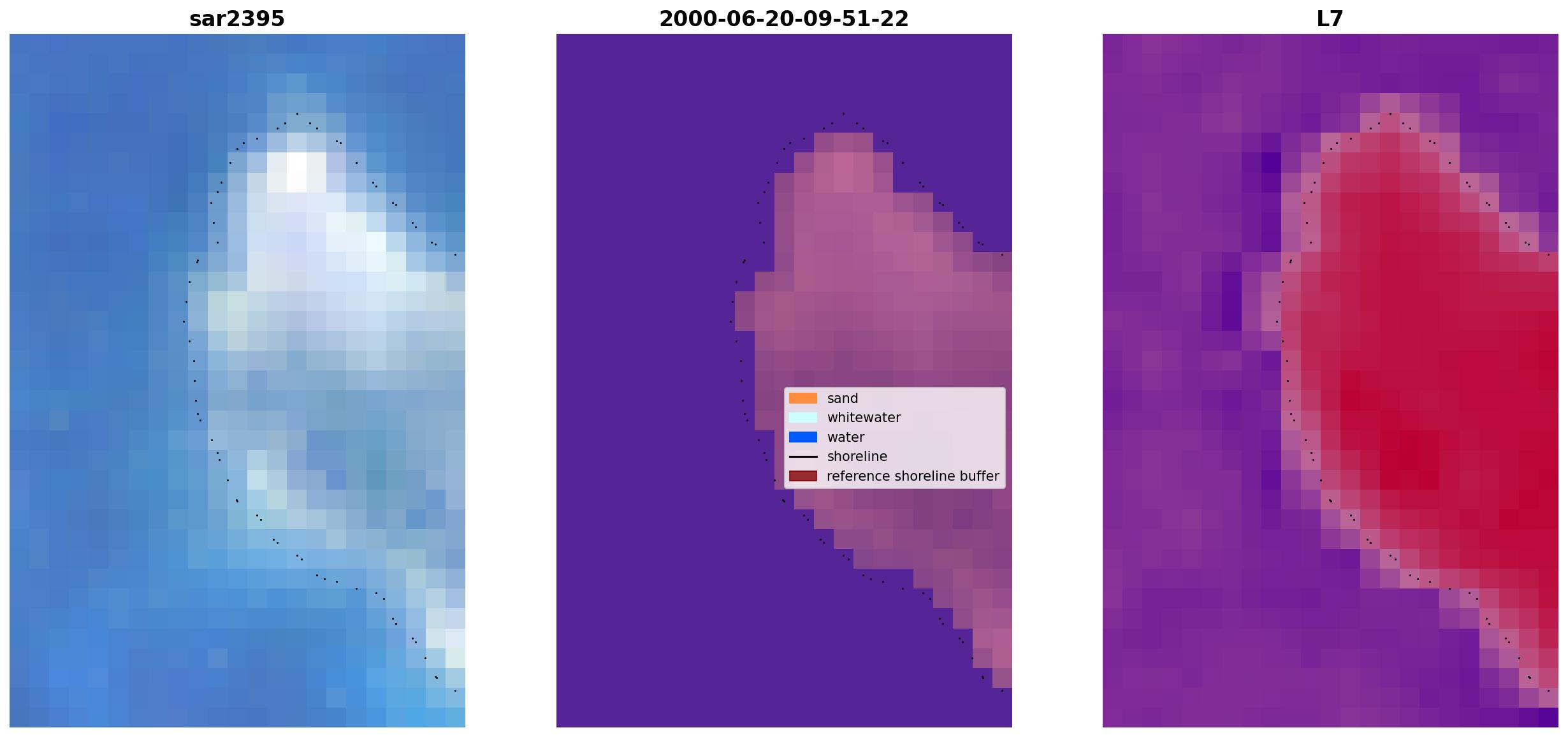 sar2395

2000-06-20-09-51-22

L7

sand
whitewater
water
shoreline
reference shoreline buffer